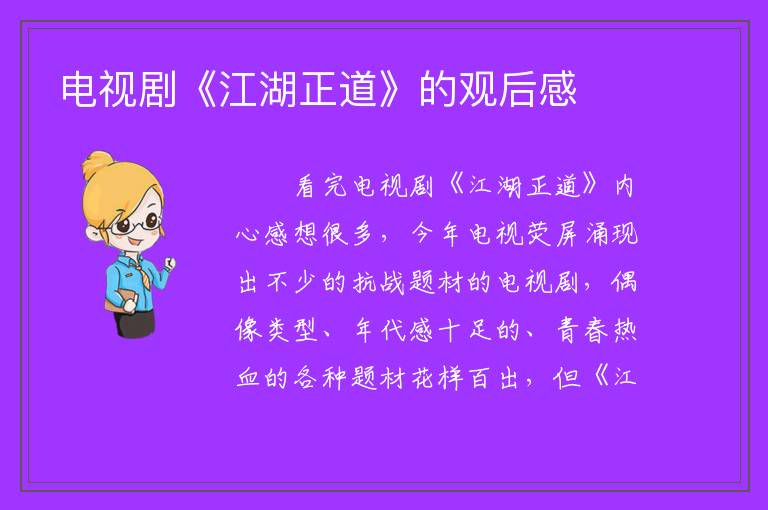 电视剧《江湖正道》的观后感

看完电视剧《江湖正道》内心感想很多，今年电视荧屏涌现出不少的抗战题材的电视剧，偶像类型、年代感十足的、青春热血的各种题材花样百出，但《江